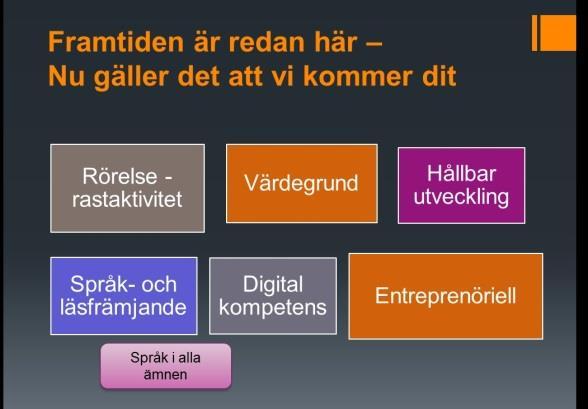 Framtiden är redan här –
Nu gäller det att vi kommer dit

Rörelse - rastaktivitet

Värdegrund

Hållbar utveckling

Språk- och läsfrämjande

Digital kompetens

Entreprenöriell

Språk i alla ämnen